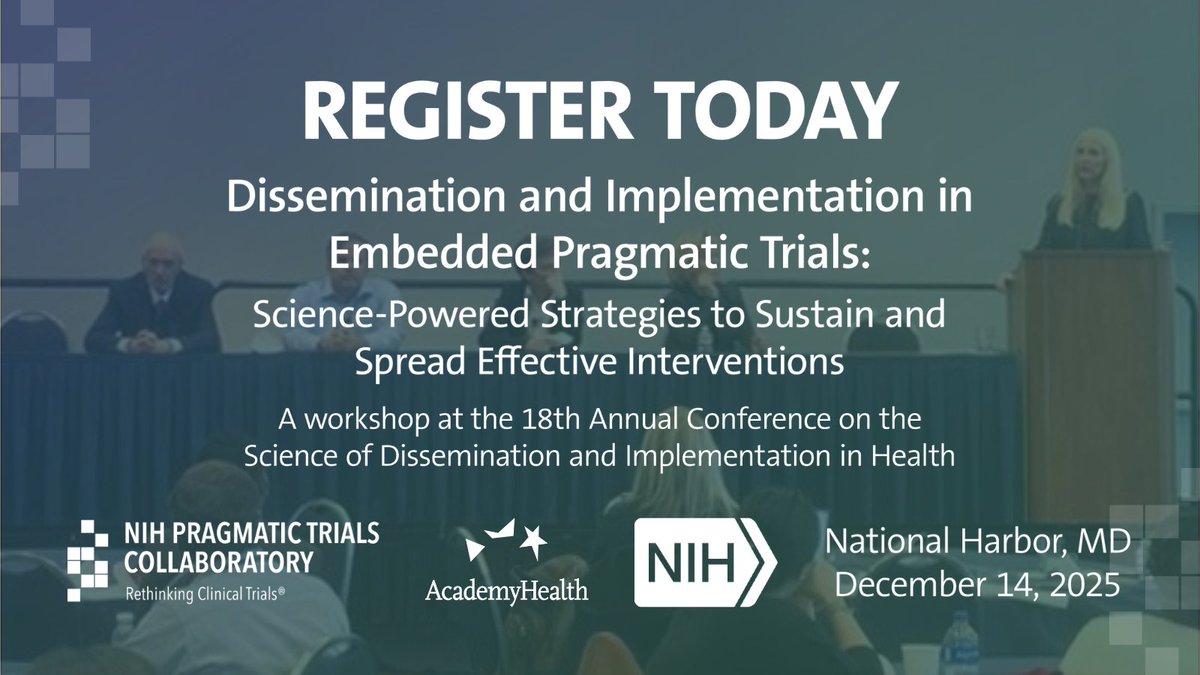 REGISTER TODAY

Dissemination and Implementation in Embedded Pragmatic Trials:

Science-Powered Strategies to Sustain and Spread Effective Interventions

A workshop at the 18th Annual Conference on the Science of Dissemination and Implementation in Health

NIH PRAGMATIC TRIALS COLLABORATORY
Rethinking Clinical Trials®

AcademyHealth

NIH

National Harbor, MD
December 14, 2025